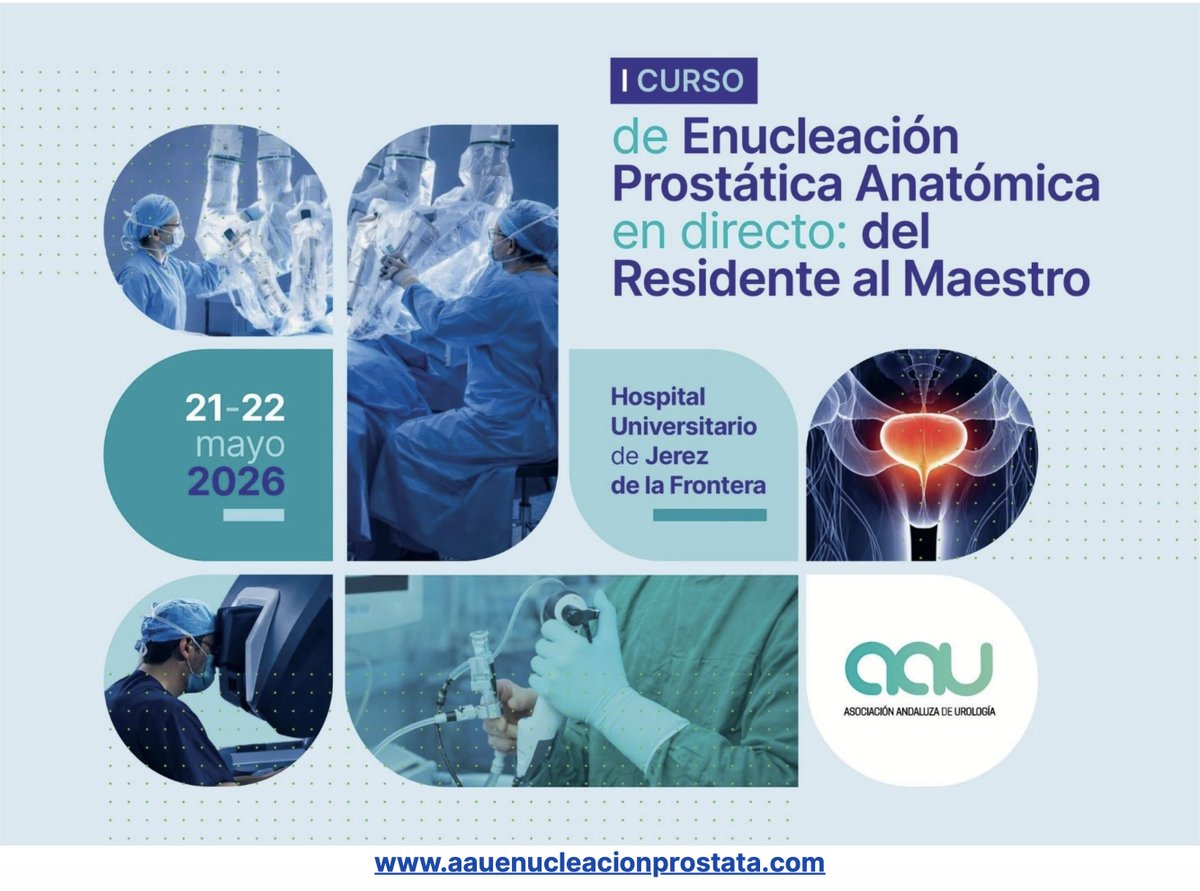 I CURSO

de Enucleación Prostática Anatómica en directo: del Residente al Maestro

21-22 mayo 2026

Hospital Universitario de Jerez de la Frontera

aau

ASOCIACIÓN ANDALUZA DE UROLOGÍA

www.aauenucleacionprostata.com